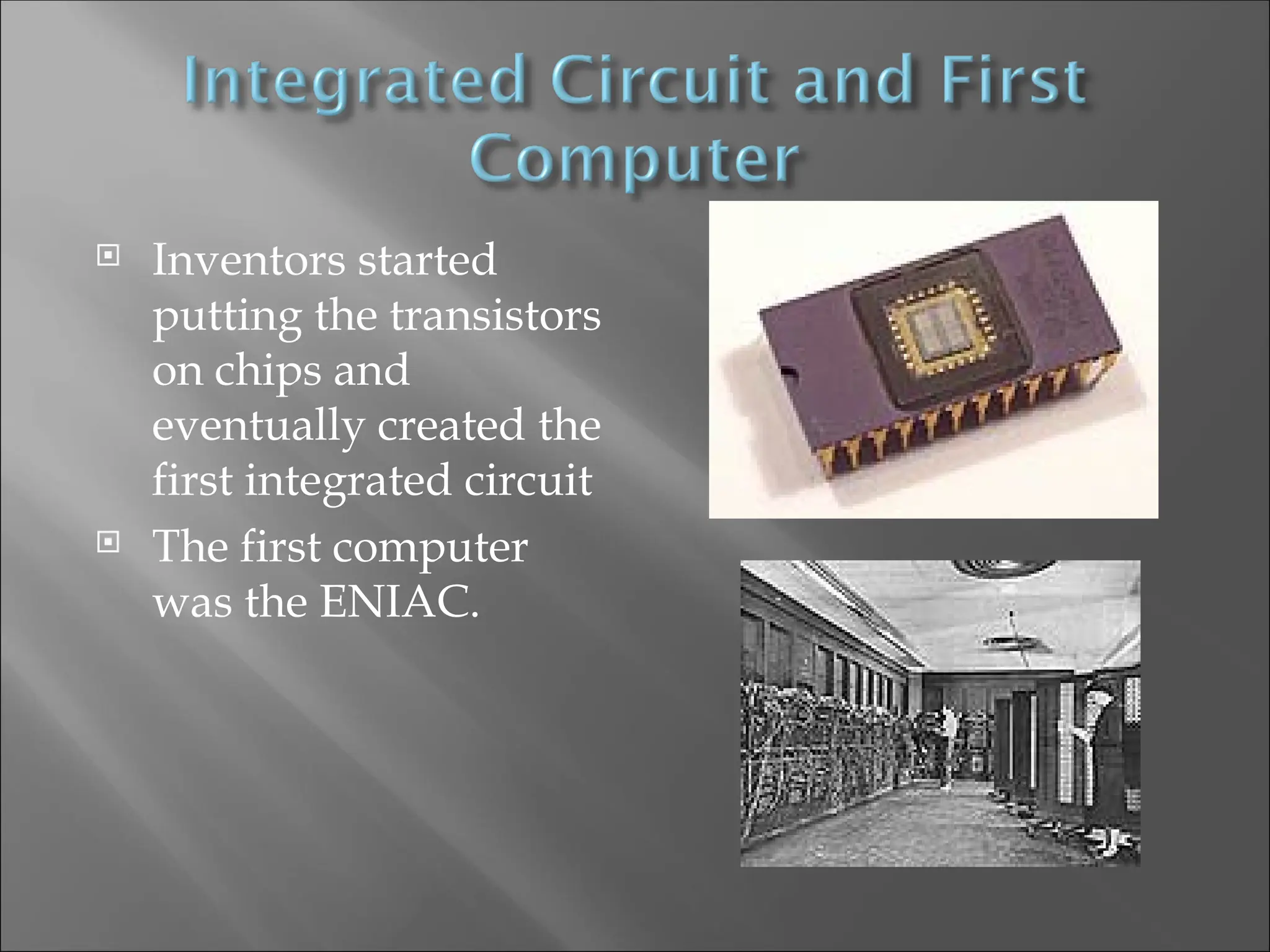 Integrated Circuit and First Computer

Inventors started putting the transistors on chips and eventually created the first integrated circuit

The first computer was the ENIAC.